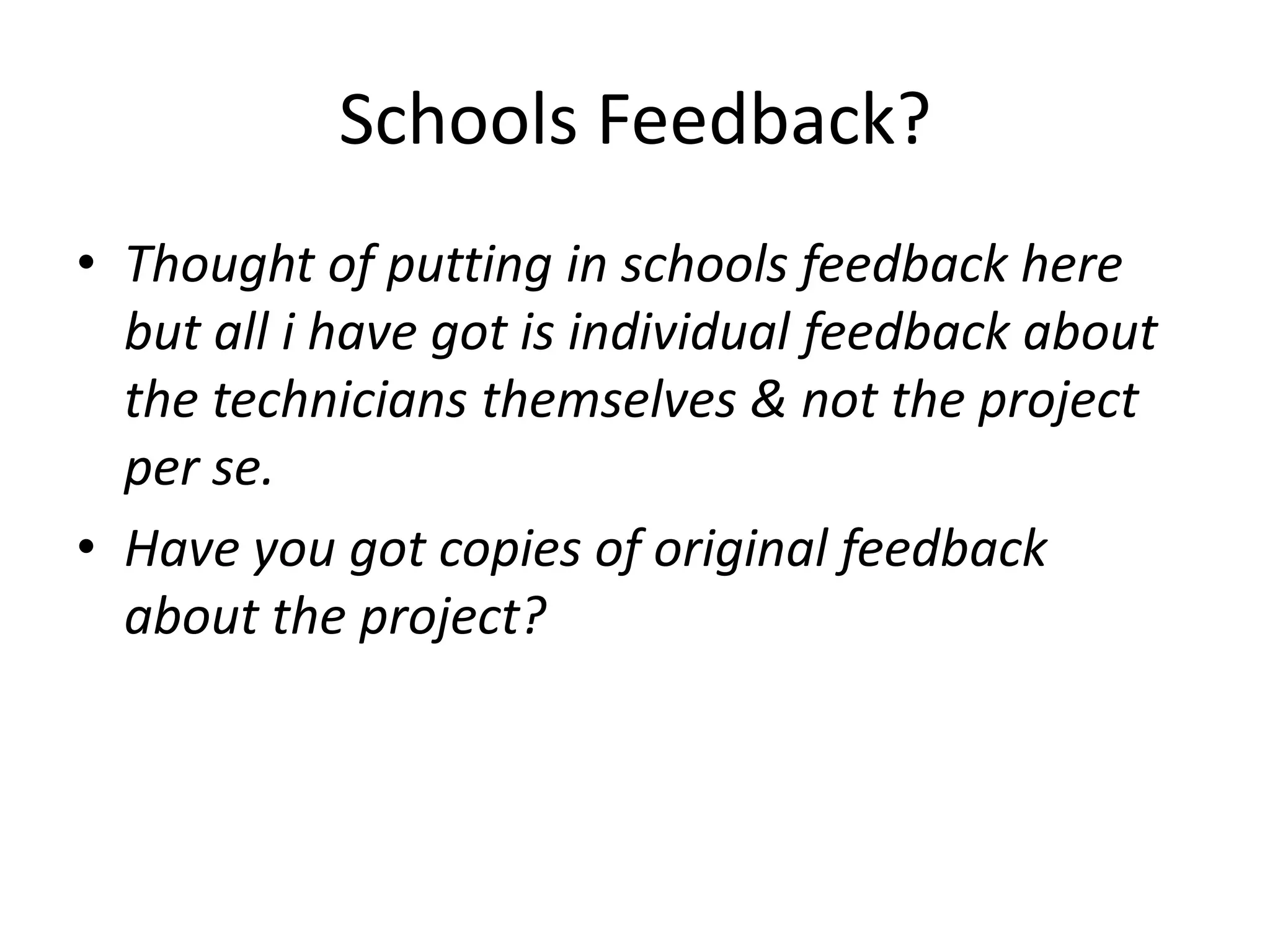 Schools Feedback?

• Thought of putting in schools feedback here but all i have got is individual feedback about the technicians themselves & not the project per se.

• Have you got copies of original feedback about the project?